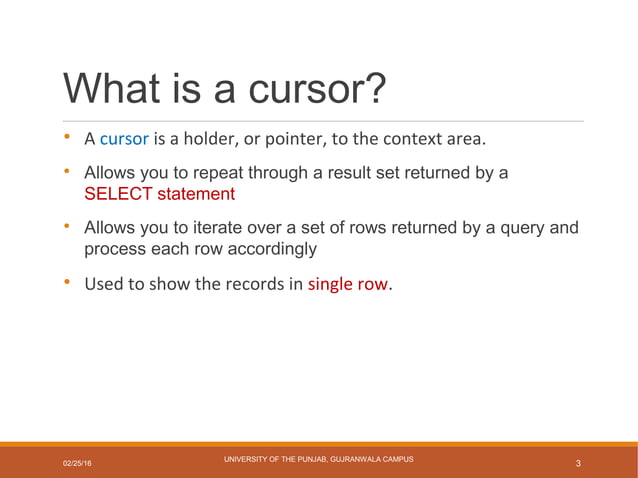 What is a cursor?

• A cursor is a holder, or pointer, to the context area.

• Allows you to repeat through a result set returned by a SELECT statement

• Allows you to iterate over a set of rows returned by a query and process each row accordingly

• Used to show the records in single row.

02/25/16
UNIVERSITY OF THE PUNJAB, GUJRANWALA CAMPUS
3